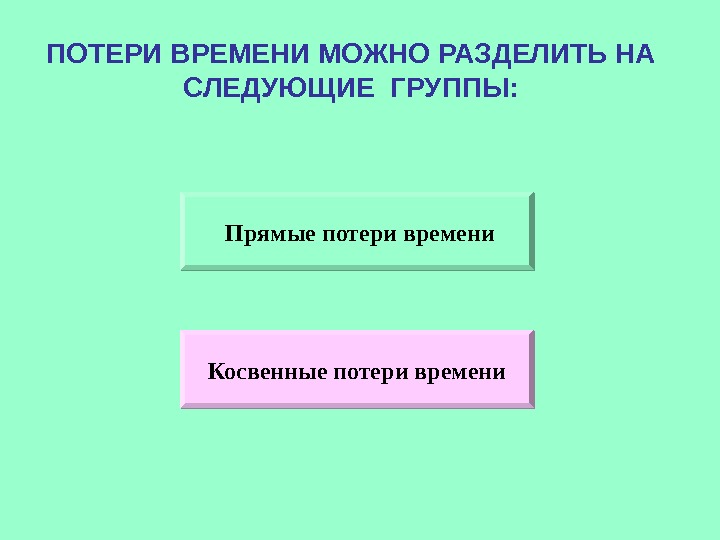 ПОТЕРИ ВРЕМЕНИ МОЖНО РАЗДЕЛИТЬ НА СЛЕДУЮЩИЕ ГРУППЫ:

Прямые потери времени

Косвенные потери времени